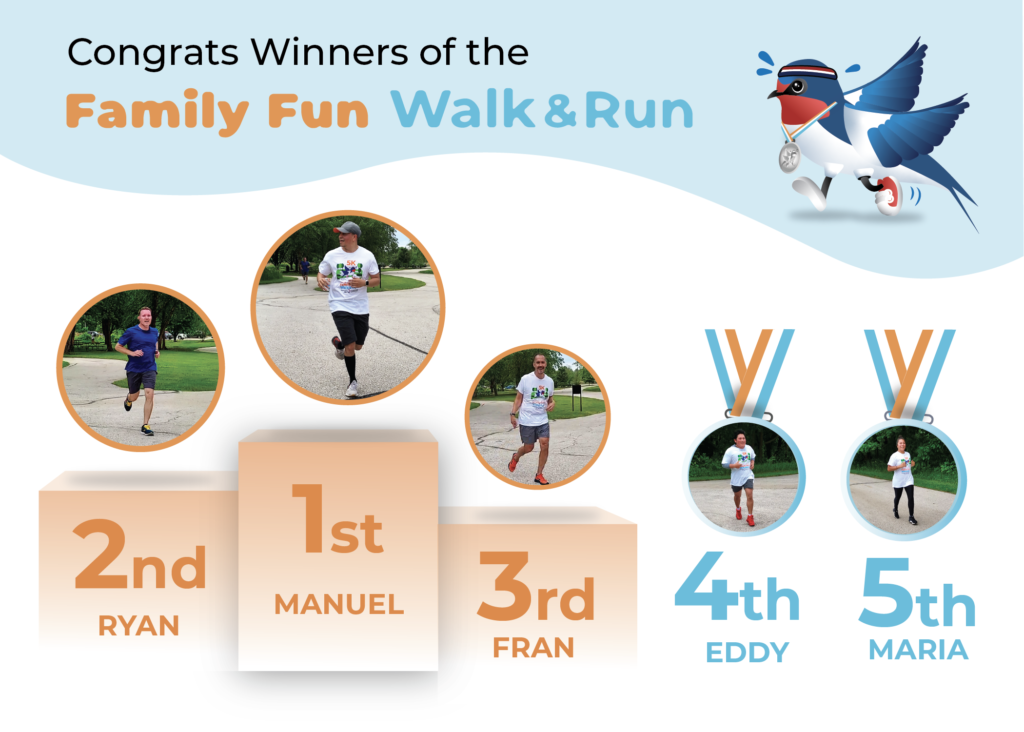 Congrats Winners of the

Family Fun Walk & Run

2nd
RYAN

1st
MANUEL

3rd
FRAN

4th
EDDY

5th
MARIA